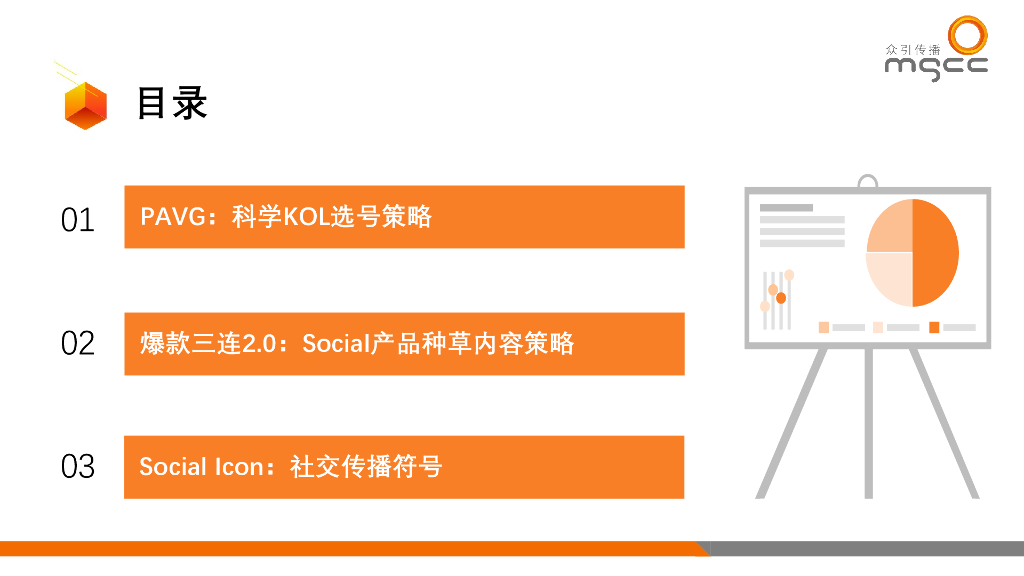 众引传播
mgcc

目录

01 PAVG：科学KOL选号策略

02 爆款三连2.0：Social产品种草内容策略

03 Social Icon：社交传播符号